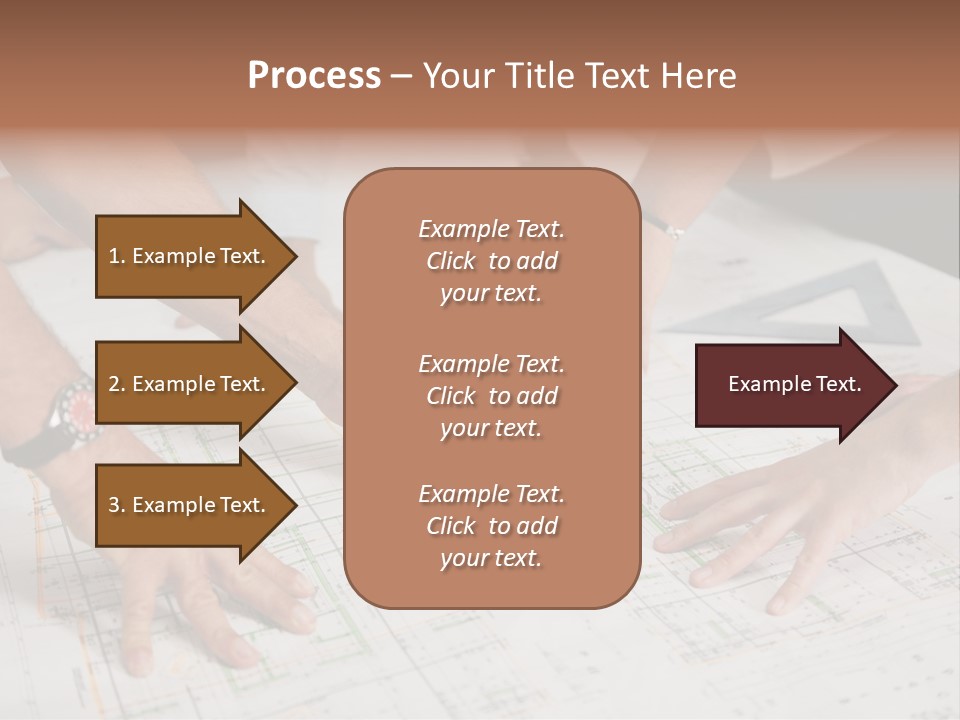 Process – Your Title Text Here

1. Example Text.

2. Example Text.

3. Example Text.

Example Text. Click to add your text.

Example Text. Click to add your text.

Example Text. Click to add your text.

Example Text.